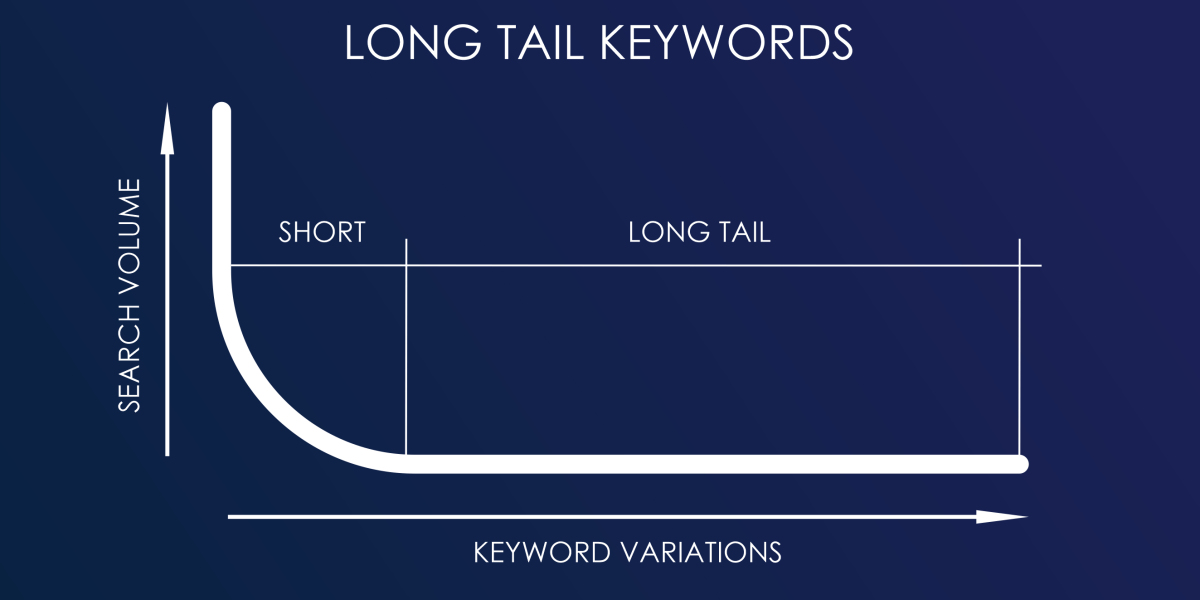 LONG TAIL KEYWORDS

SEARCH VOLUME

SHORT

LONG TAIL

KEYWORD VARIATIONS